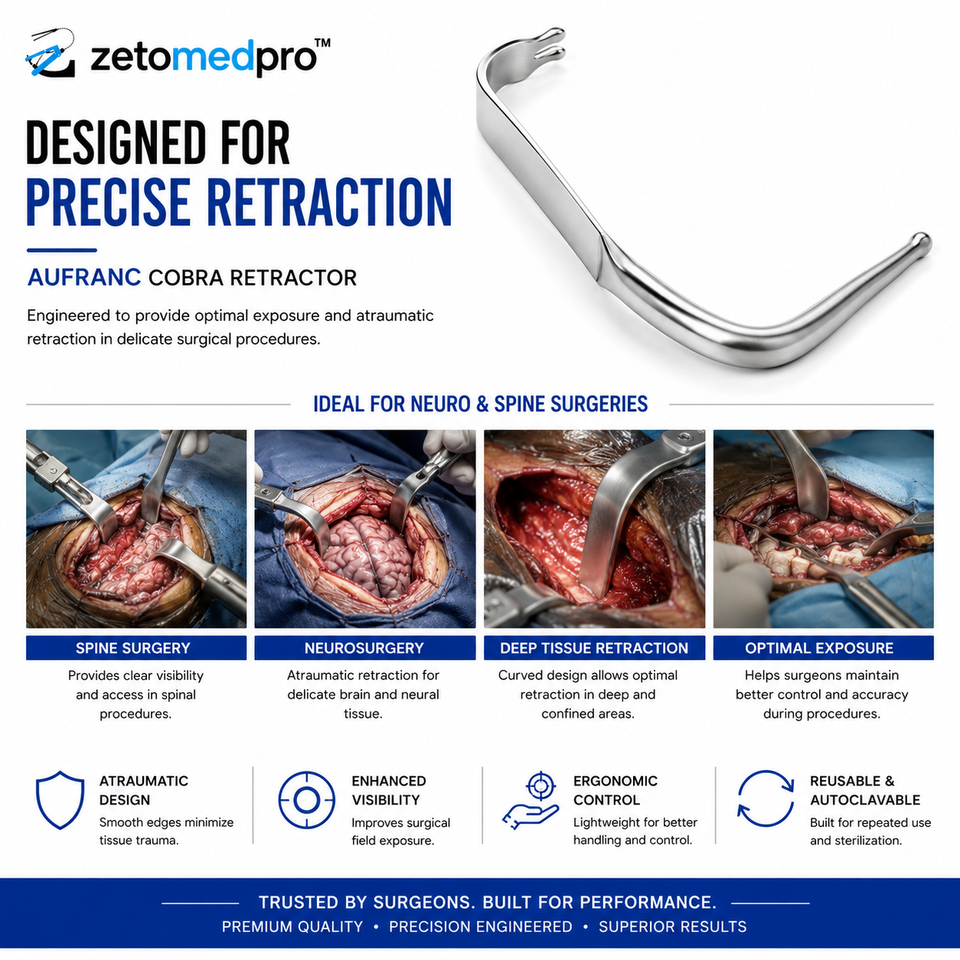 zetomedpro™

DESIGNED FOR
PRECISE RETRACTION

AUFRANC COBRA RETRACTOR

Engineered to provide optimal exposure and atraumatic retraction in delicate surgical procedures.

IDEAL FOR NEURO & SPINE SURGERIES

SPINE SURGERY
Provides clear visibility and access in spinal procedures.

NEUROSURGERY
Atraumatic retraction for delicate brain and neural tissue.

DEEP TISSUE RETRACTION
Curved design allows optimal retraction in deep and confined areas.

OPTIMAL EXPOSURE
Helps surgeons maintain better control and accuracy during procedures.

ATRAUMATIC DESIGN
Smooth edges minimize tissue trauma.

ENHANCED VISIBILITY
Improves surgical field exposure.

ERGONOMIC CONTROL
Lightweight for better handling and control.

REUSABLE & AUTOCLAVABLE
Built for repeated use and sterilization.

TRUSTED BY SURGEONS. BUILT FOR PERFORMANCE.
PREMIUM QUALITY • PRECISION ENGINEERED • SUPERIOR RESULTS